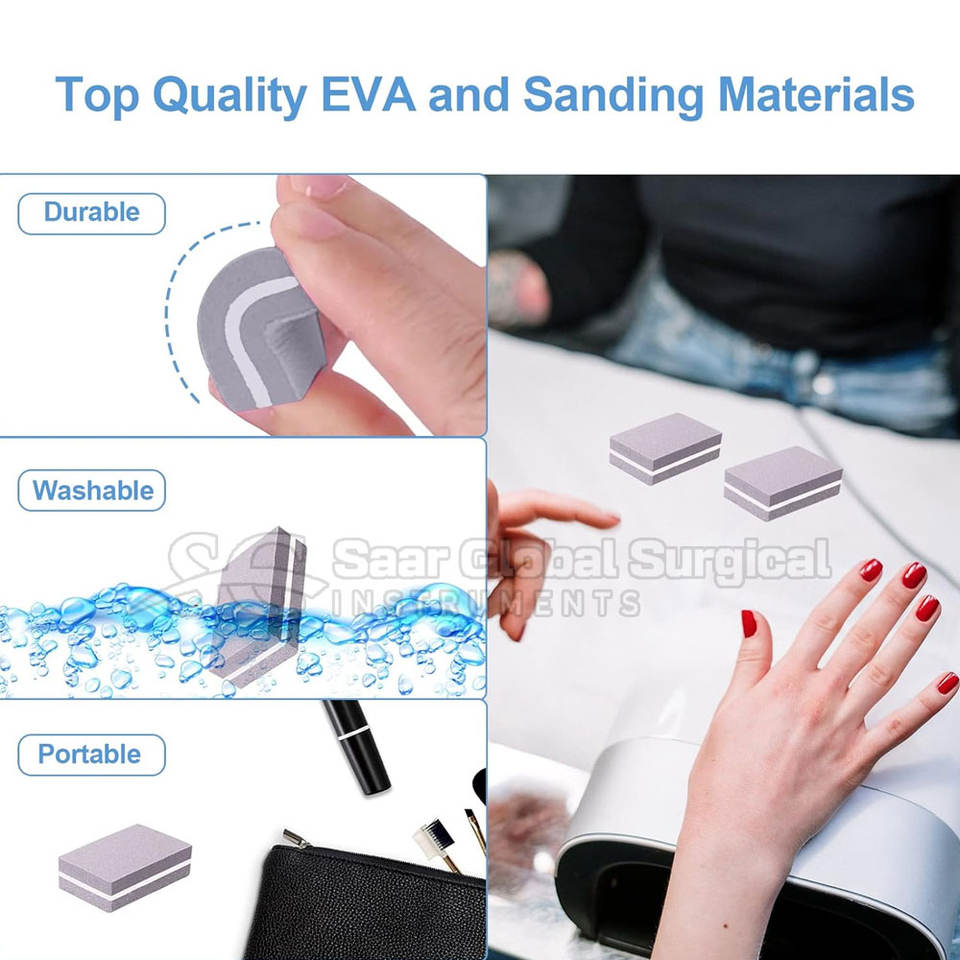 Top Quality EVA and Sanding Materials

Durable

Washable

Portable

Saar Global Surgical
INSTRUMENTS